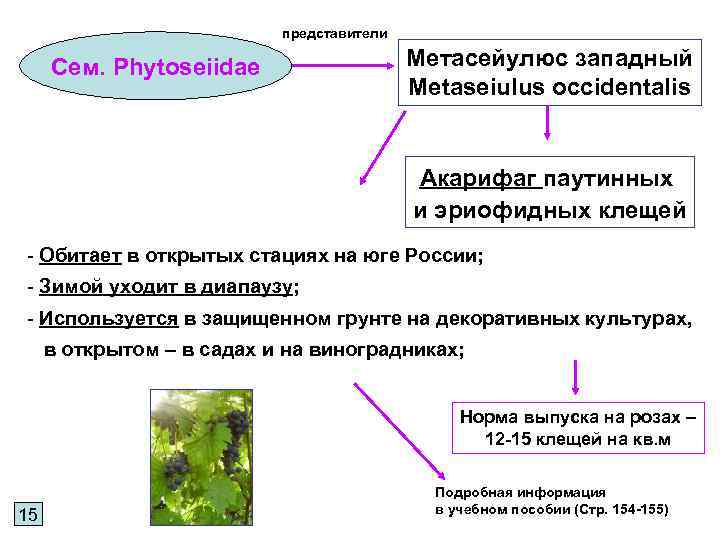 Сем. Phytoseiidae

представители

Метасейулюс западный
Metaseiulus occidentalis

Акарифаг паутинных и эриофидных клещей

- Обитает в открытых стациях на юге России;
- Зимой уходит в диапаузу;
- Используется в защищенном грунте на декоративных культурах, в открытом – в садах и на виноградниках;

Норма выпуска на розах – 12-15 клещей на кв.м

Подробная информация
в учебном пособии (Стр. 154-155)

15